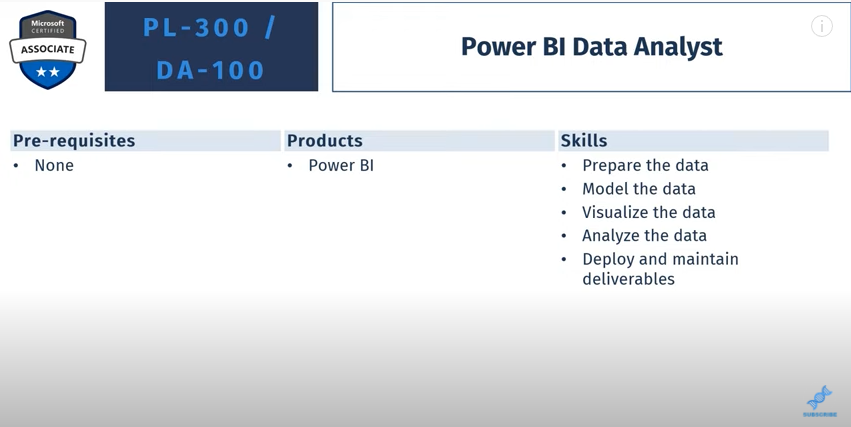 Microsoft CERTIFIED ASSOCIATE

PL-300 / DA-100

Power BI Data Analyst

Pre-requisites
• None

Products
• Power BI

Skills
• Prepare the data
• Model the data
• Visualize the data
• Analyze the data
• Deploy and maintain deliverables

SUBSCRIBE